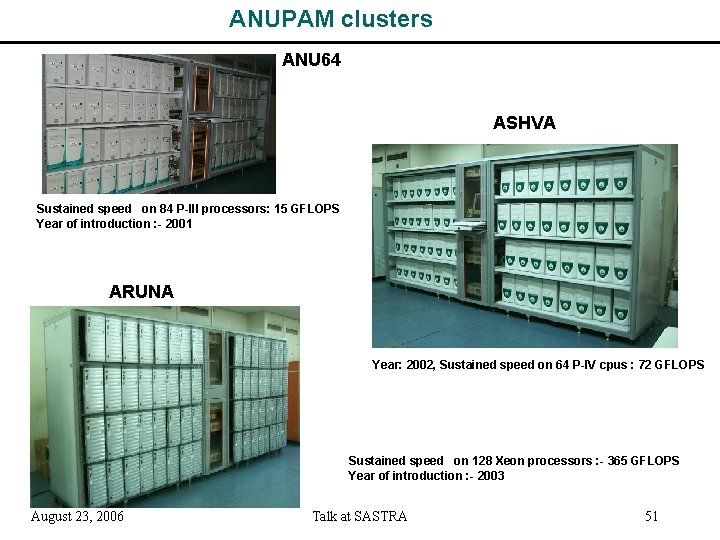 ANUPAM clusters

ANU64

Sustained speed on 84 P-III processors: 15 GFLOPS
Year of introduction :- 2001

ASHVA

Year: 2002, Sustained speed on 64 P-IV cpus : 72 GFLOPS

ARUNA

Sustained speed on 128 Xeon processors :- 365 GFLOPS
Year of introduction :- 2003

August 23, 2006

Talk at SASTRA

51